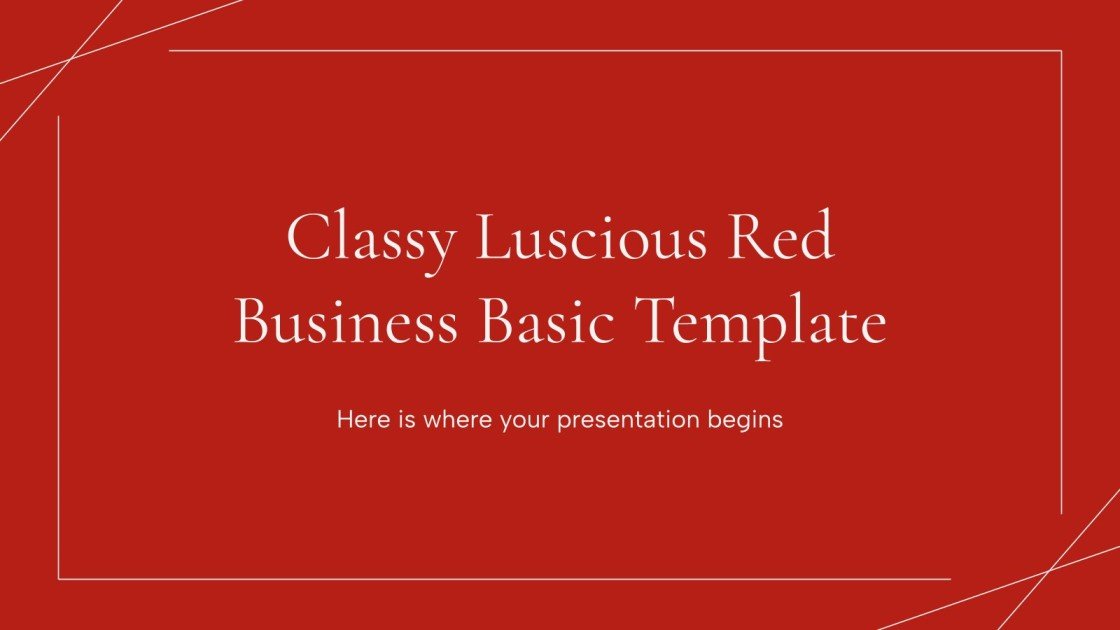 Classy Luscious Red Business Basic Template

Here is where your presentation begins